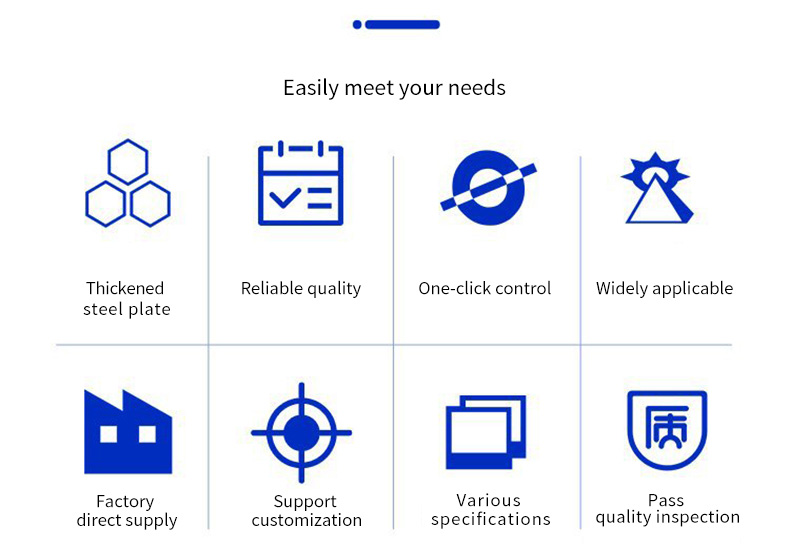 Easily meet your needs

Thickened steel plate

Reliable quality

One-click control

Widely applicable

Factory direct supply

Support customization

Various specifications

质

Pass quality inspection